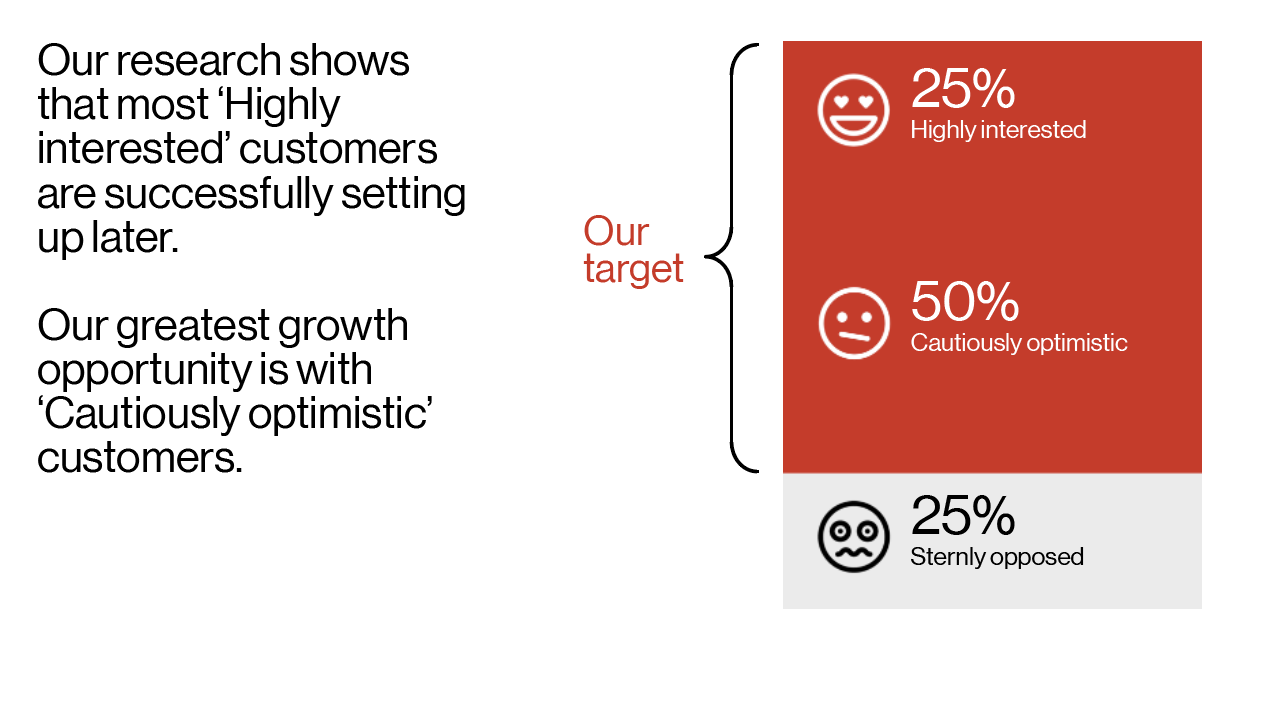 Our research shows that most ‘Highly interested’ customers are successfully setting up later.

Our greatest growth opportunity is with ‘Cautiously optimistic’ customers.

Our target

25%
Highly interested

50%
Cautiously optimistic

25%
Sternly opposed